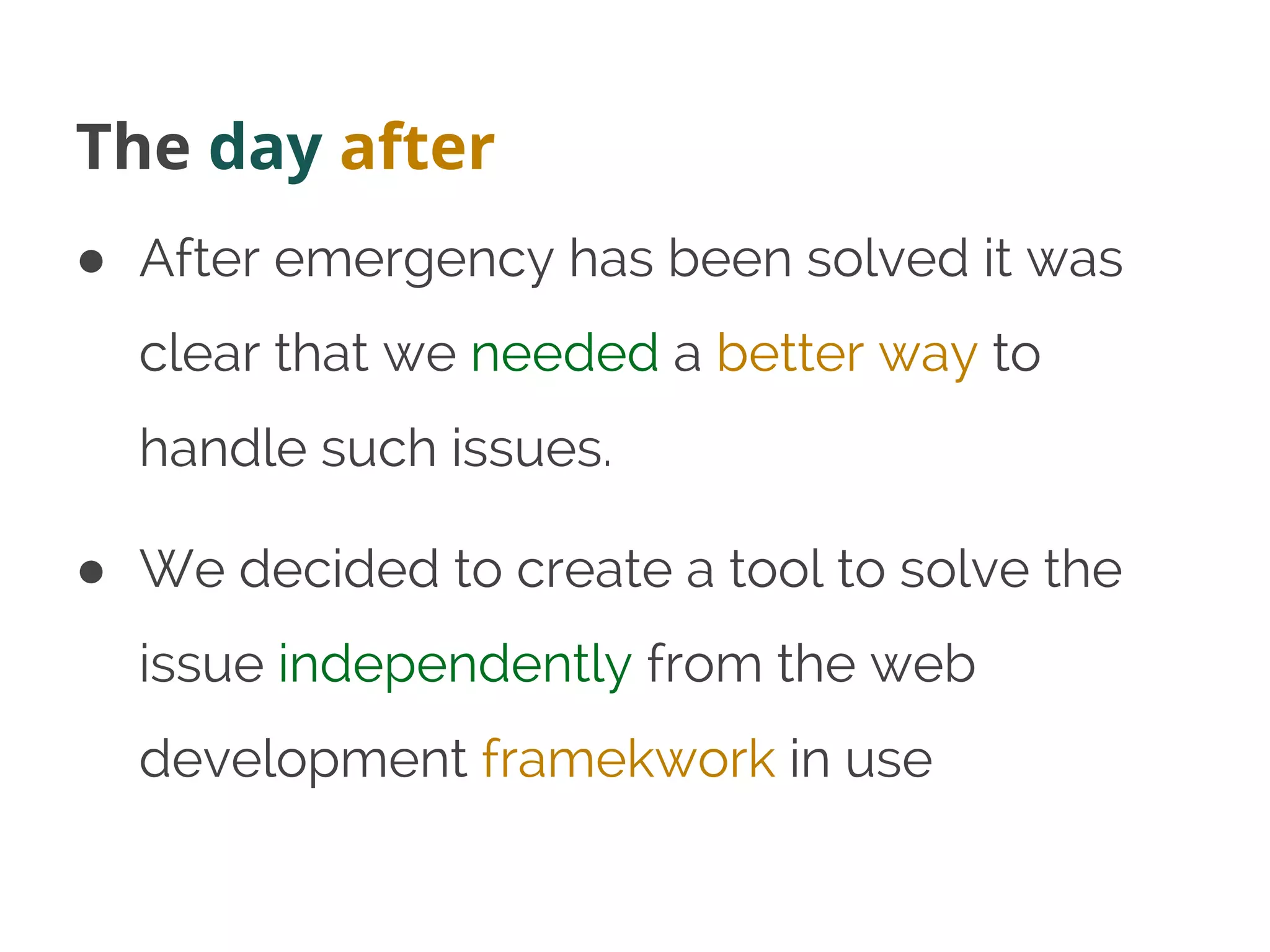 The day after

● After emergency has been solved it was clear that we needed a better way to handle such issues.

● We decided to create a tool to solve the issue independently from the web development framekwork in use